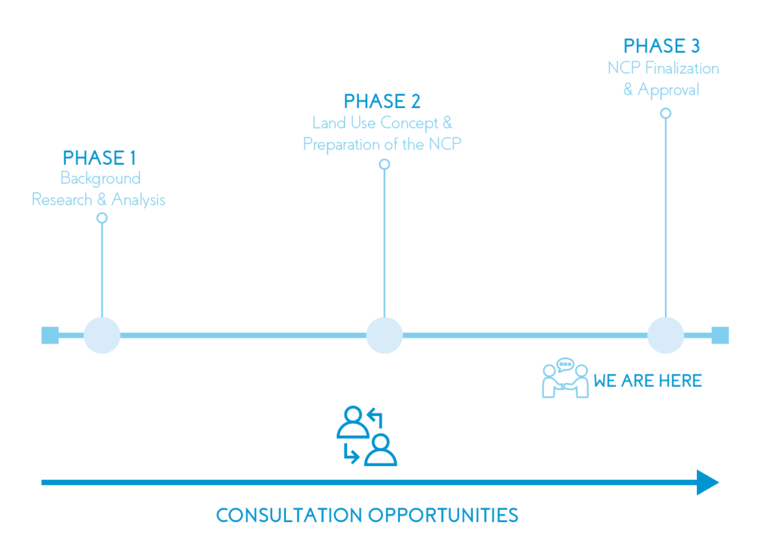 PHASE 1
Background Research & Analysis

PHASE 2
Land Use Concept & Preparation of the NCP

PHASE 3
NCP Finalization & Approval

WE ARE HERE

CONSULTATION OPPORTUNITIES